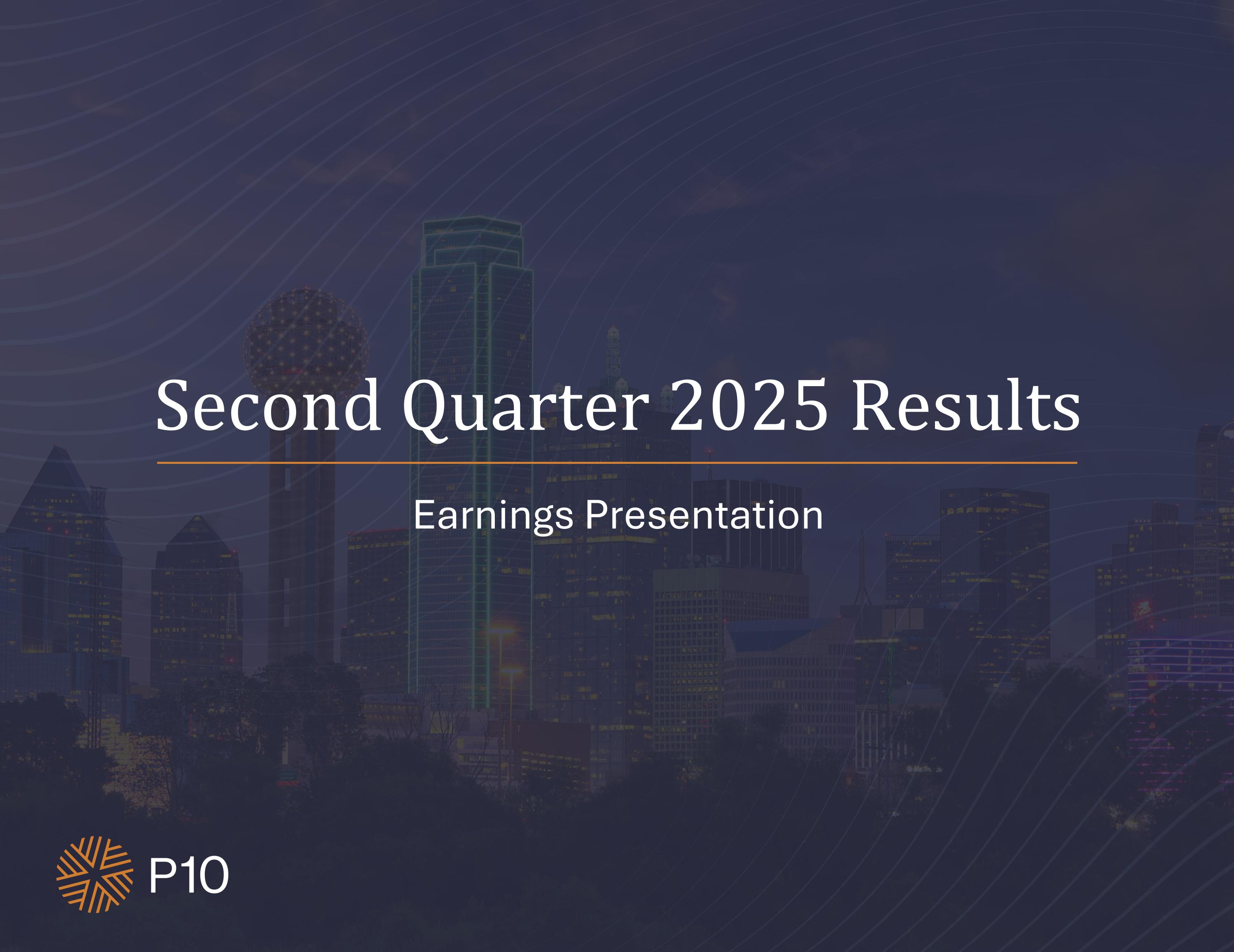 Second Quarter 2025 Results

Earnings Presentation

P10